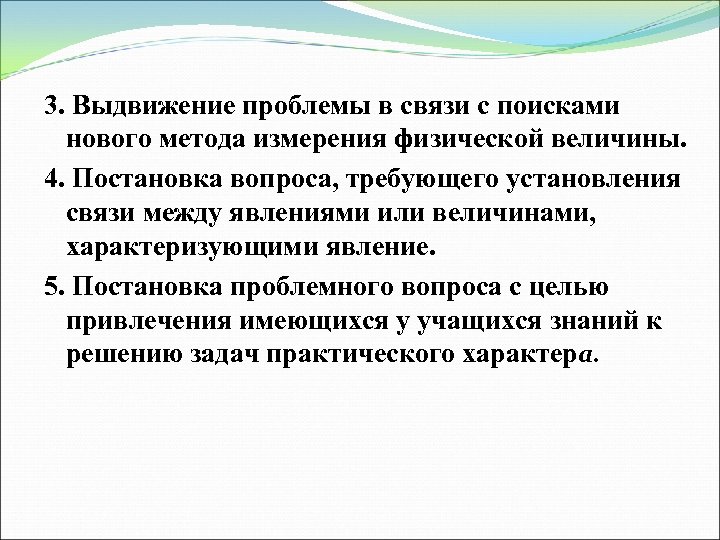 3. Выдвижение проблемы в связи с поисками нового метода измерения физической величины.

4. Постановка вопроса, требующего установления связи между явлениями или величинами, характеризующими явление.

5. Постановка проблемного вопроса с целью привлечения имеющихся у учащихся знаний к решению задач практического характера.